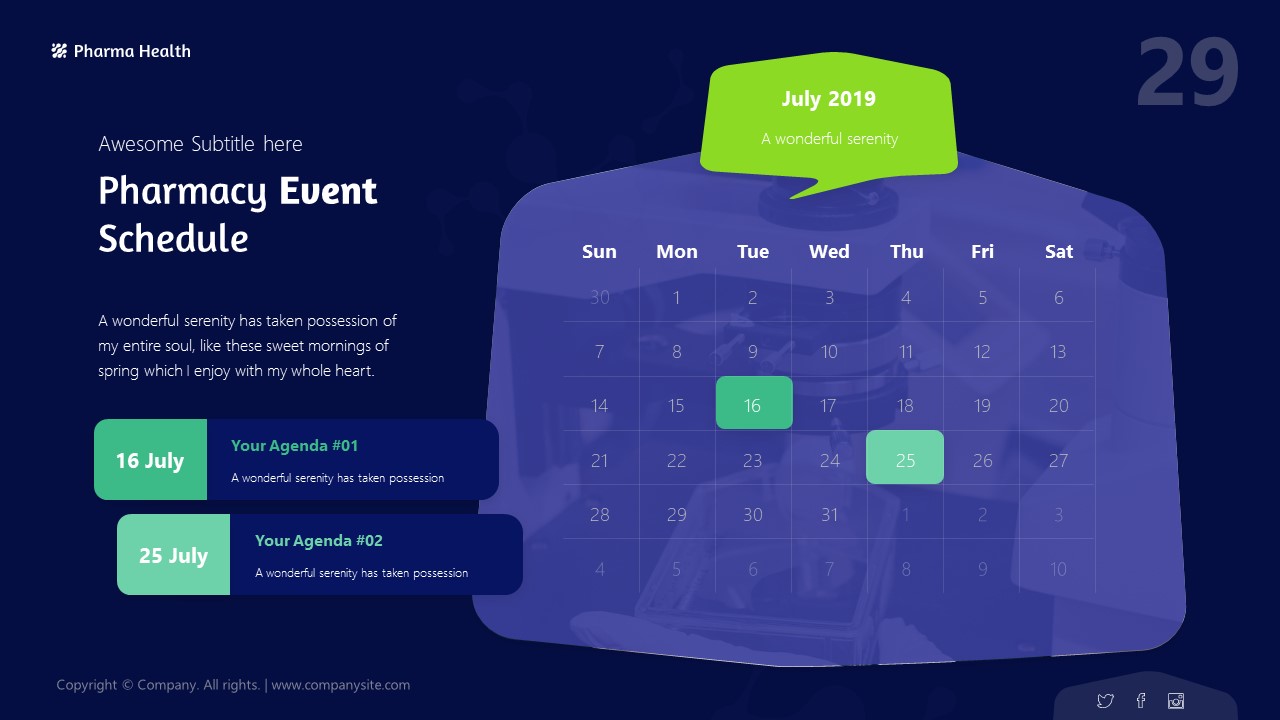 Pharma Health

29

Awesome Subtitle here

Pharmacy Event Schedule

A wonderful serenity has taken possession of my entire soul, like these sweet mornings of spring which I enjoy with my whole heart.

16 July

Your Agenda #01

A wonderful serenity has taken possession

25 July

Your Agenda #02

A wonderful serenity has taken possession

July 2019

A wonderful serenity

| Sun | Mon | Tue | Wed | Thu | Fri | Sat |
|---|---|---|---|---|---|---|
| 30 | 1 | 2 | 3 | 4 | 5 | 6 |
| 7 | 8 | 9 | 10 | 11 | 12 | 13 |
| 14 | 15 | 16 | 17 | 18 | 19 | 20 |
| 21 | 22 | 23 | 24 | 25 | 26 | 27 |
| 28 | 29 | 30 | 31 | 1 | 2 | 3 |
| 4 | 5 | 6 | 7 | 8 | 9 | 10 |

Copyright © Company. All rights. | www.companysite.com